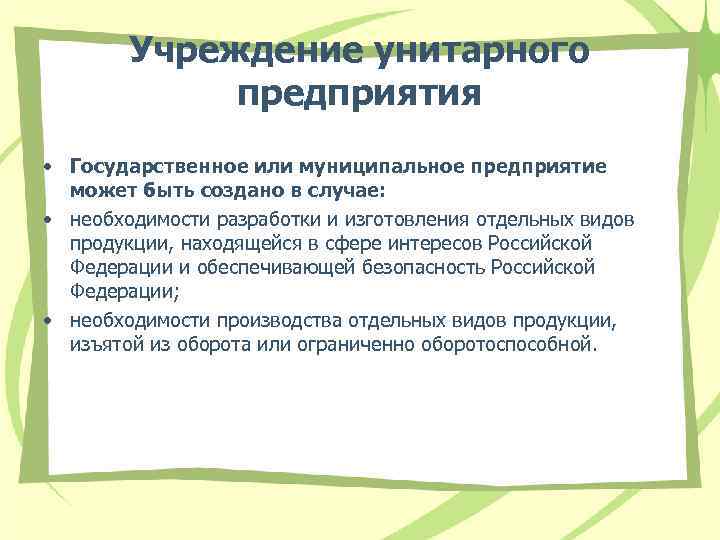 Учреждение унитарного предприятия

• Государственное или муниципальное предприятие может быть создано в случае:
• необходимости разработки и изготовления отдельных видов продукции, находящейся в сфере интересов Российской Федерации и обеспечивающей безопасность Российской Федерации;
• необходимости производства отдельных видов продукции, изъятой из оборота или ограниченно оборотоспособной.